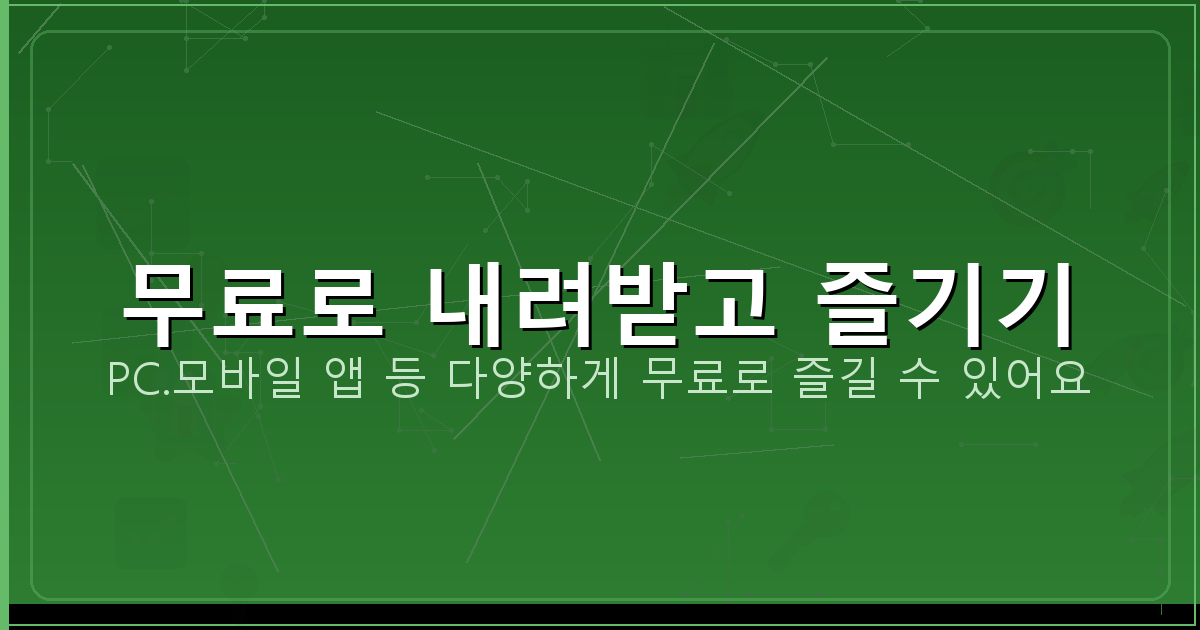 무료로 내려받고 즐기기

PC.모바일 앱 등 다양하게 무료로 즐길 수 있어요